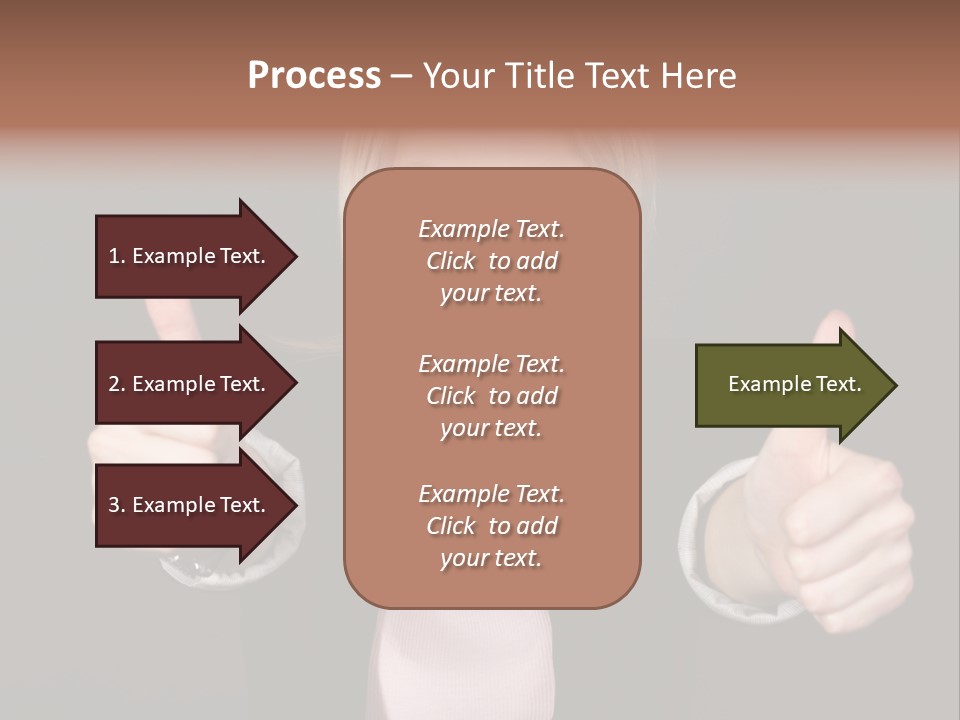 Process – Your Title Text Here

1. Example Text.

2. Example Text.

3. Example Text.

Example Text. Click to add your text.

Example Text. Click to add your text.

Example Text. Click to add your text.

Example Text.